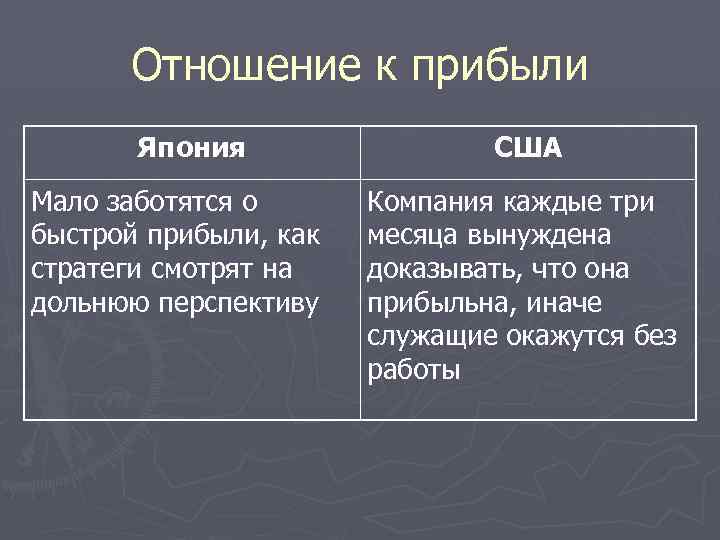 Отношение к прибыли

| Япония | США |
|---|---|
| Мало заботятся о быстрой прибыли, как стратеги смотрят на дольнюю перспективу | Компания каждые три месяца вынуждена доказывать, что она прибыльна, иначе служащие окажутся без работы |